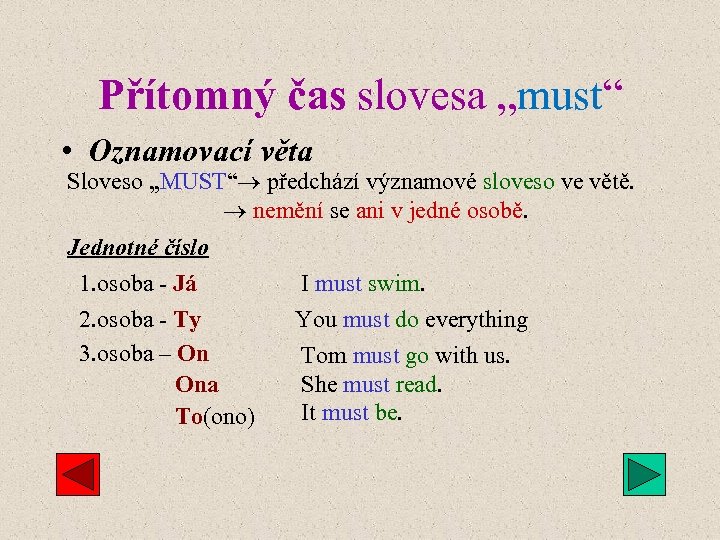 Přítomný čas slovesa „must“

• Oznamovací věta

Sloveso „MUST“→ předchází významové sloveso ve větě.
→ nemění se ani v jedné osobě.

Jednotné číslo

1.osoba - Já I must swim.

2.osoba - Ty You must do everything

3.osoba – On Tom must go with us.
Ona She must read.
To(ono) It must be.